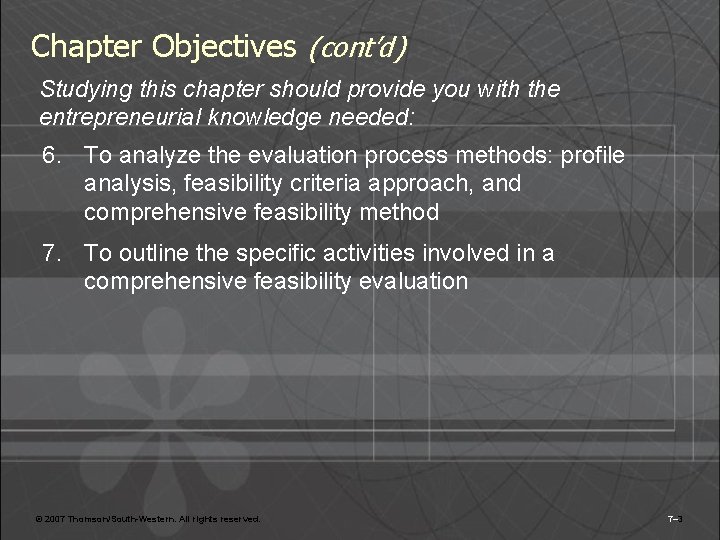 Chapter Objectives (cont'd)

Studying this chapter should provide you with the entrepreneurial knowledge needed:

6. To analyze the evaluation process methods: profile analysis, feasibility criteria approach, and comprehensive feasibility method

7. To outline the specific activities involved in a comprehensive feasibility evaluation

© 2007 Thomson/South-Western. All rights reserved.

7–3